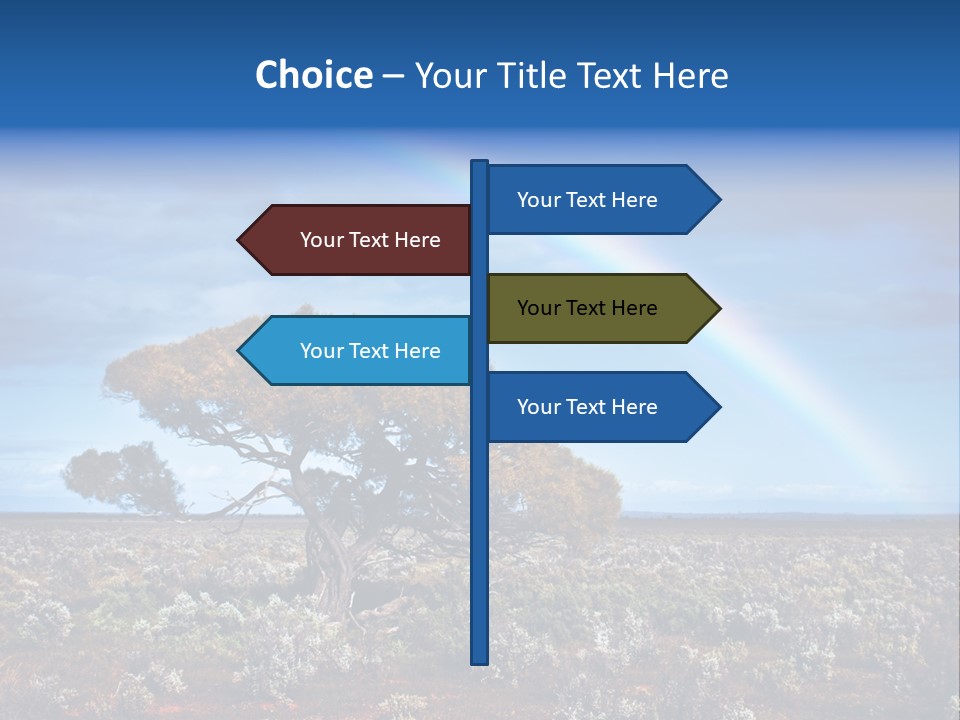 Choice – Your Title Text Here

Your Text Here

Your Text Here

Your Text Here

Your Text Here

Your Text Here